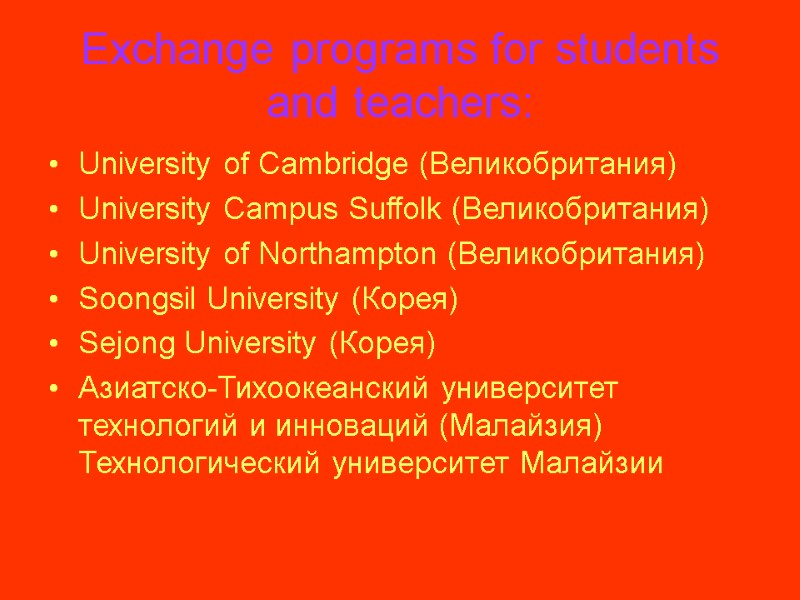 Exchange programs for students and teachers:

• University of Cambridge (Великобритания)
• University Campus Suffolk (Великобритания)
• University of Northampton (Великобритания)
• Soongsil University (Корея)
• Sejong University (Корея)
• Азиатско-Тихоокеанский университет технологий и инноваций (Малайзия) Технологический университет Малайзии